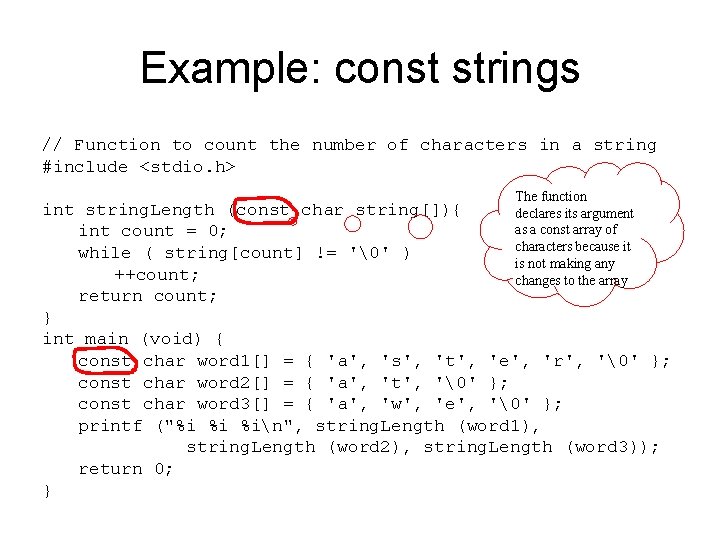 Example: const strings

// Function to count the number of characters in a string
#include <stdio.h>

int stringLength (const char string[]){
    int count = 0;
    while ( string[count] != '\0' )
        ++count;
    return count;
}
int main (void) {
    const char word1[] = { 'a', 's', 't', 'e', 'r', '\0' };
    const char word2[] = { 'a', 't', '\0' };
    const char word3[] = { 'a', 'w', 'e', '\0' };
    printf ("%i %i %i\n", stringLength (word1),
            stringLength (word2), stringLength (word3));
    return 0;
}

The function declares its argument as a const array of characters because it is not making any changes to the array